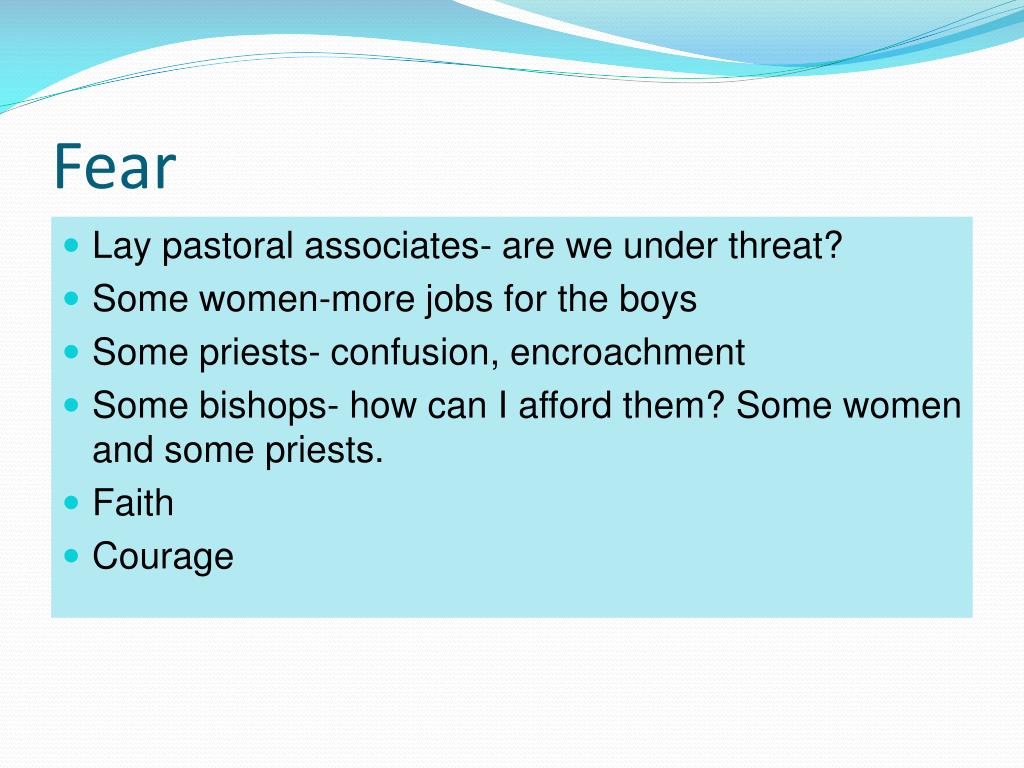 Fear

- Lay pastoral associates- are we under threat?
- Some women-more jobs for the boys
- Some priests- confusion, encroachment
- Some bishops- how can I afford them? Some women and some priests.
- Faith
- Courage